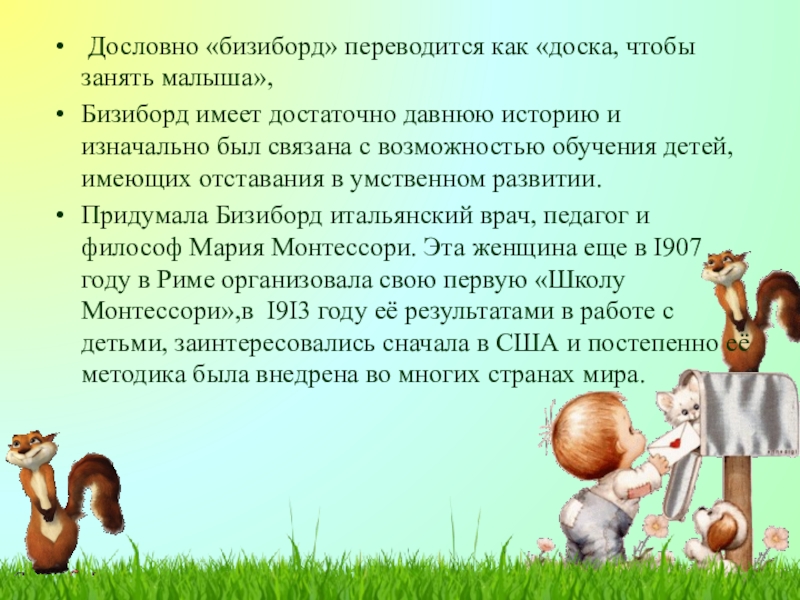 • Дословно «бизиборд» переводится как «доска, чтобы занять малыша»,

• Бизиборд имеет достаточно давнюю историю и изначально был связана с возможностью обучения детей, имеющих отставания в умственном развитии.

• Придумала Бизиборд итальянский врач, педагог и философ Мария Монтессори. Эта женщина еще в I907 году в Риме организовала свою первую «Школу Монтессори»,в I9I3 году её результатами в работе с детьми, заинтересовались сначала в США и постепенно её методика была внедрена во многих странах мира.